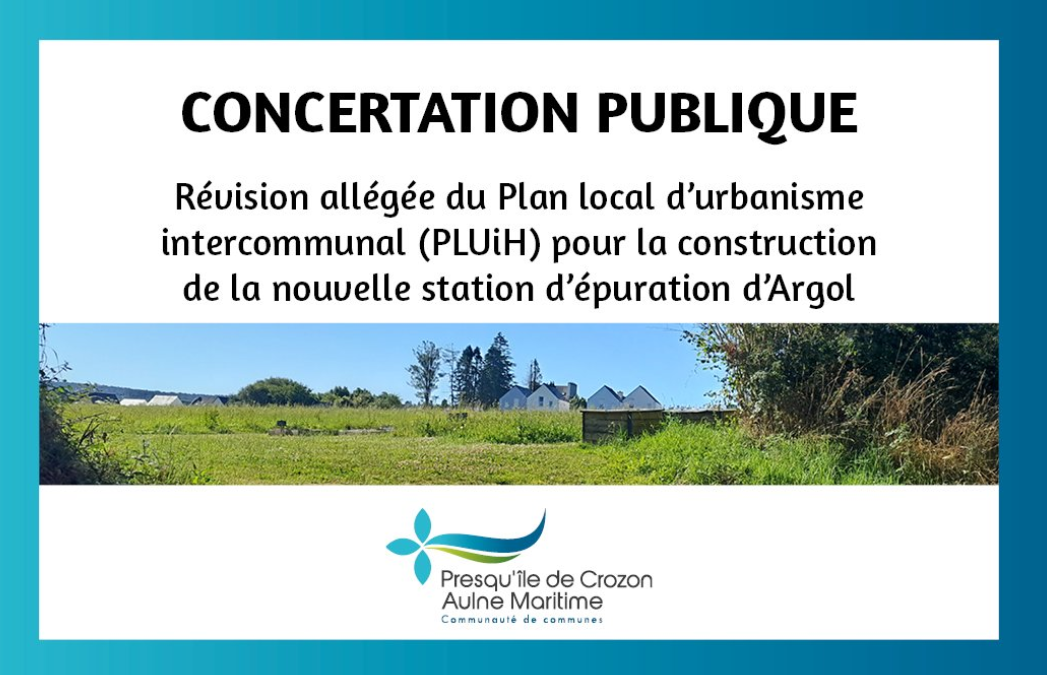 CONCERTATION PUBLIQUE

Révision allégée du Plan local d'urbanisme intercommunal (PLUiH) pour la construction de la nouvelle station d'épuration d'Argol

Presqu'île de Crozon
Aulne Maritime
Communauté de communes